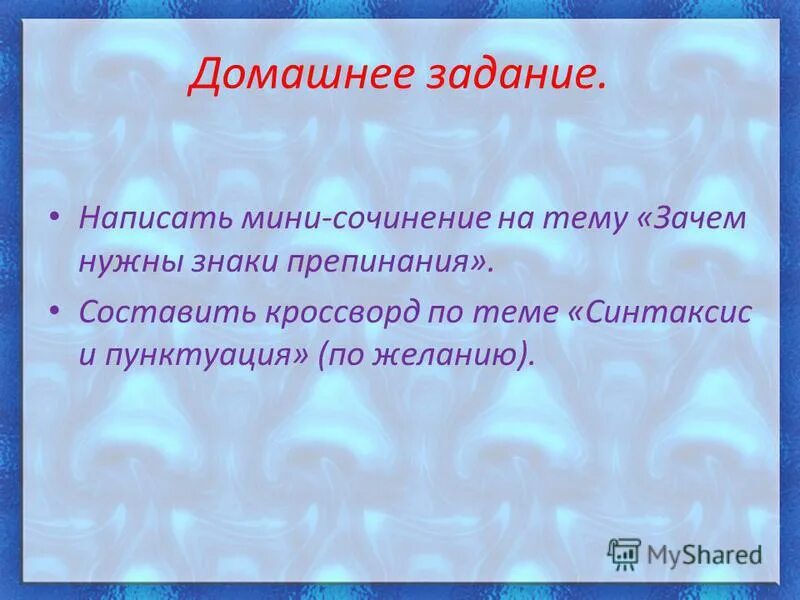 Домашнее задание.

• Написать мини-сочинение на тему «Зачем нужны знаки препинания».

• Составить кроссворд по теме «Синтаксис и пунктуация» (по желанию).

MyShared